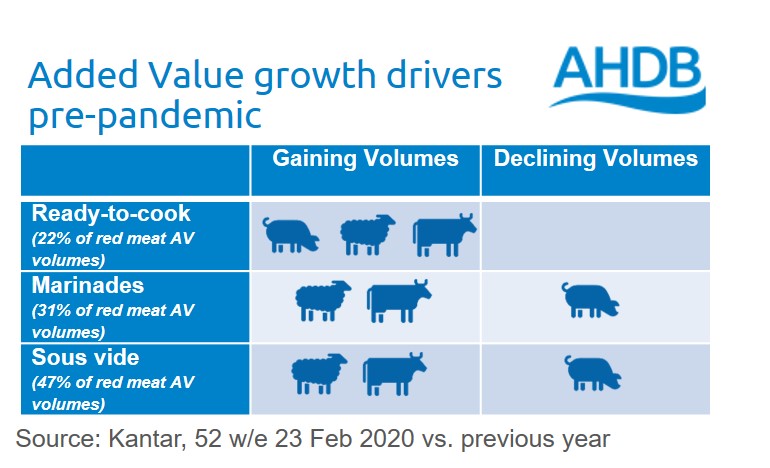 Added Value growth drivers pre-pandemic

AHDB

| | Gaining Volumes | Declining Volumes |
|---|---|---|
| Ready-to-cook (22% of red meat AV volumes) | | |
| Marinades (31% of red meat AV volumes) | | |
| Sous vide (47% of red meat AV volumes) | | |

Source: Kantar, 52 w/e 23 Feb 2020 vs. previous year